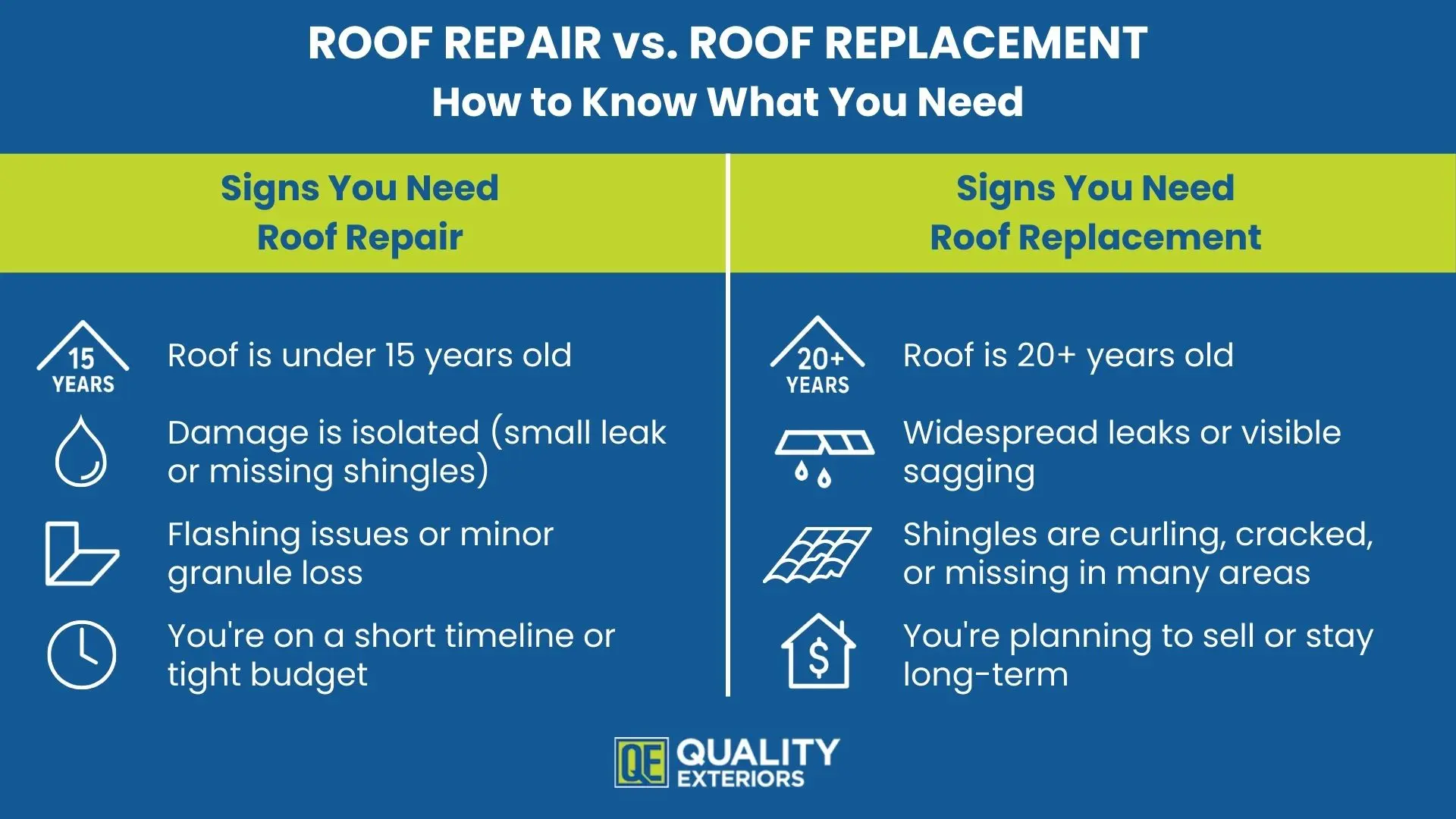 ROOF REPAIR vs. ROOF REPLACEMENT
How to Know What You Need

Signs You Need Roof Repair

15 YEARS Roof is under 15 years old

Damage is isolated (small leak or missing shingles)

Flashing issues or minor granule loss

You're on a short timeline or tight budget

Signs You Need Roof Replacement

20+ YEARS Roof is 20+ years old

Widespread leaks or visible sagging

Shingles are curling, cracked, or missing in many areas

$ You're planning to sell or stay long-term

QE QUALITY EXTERIORS